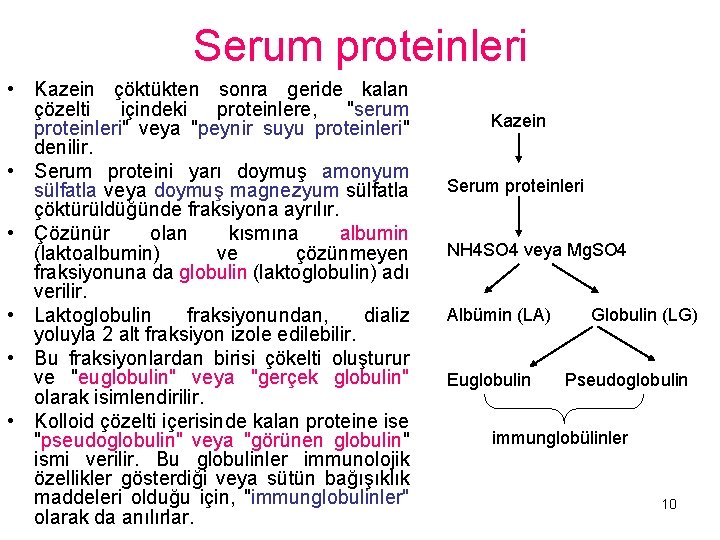 Serum proteinleri

• Kazein çöktükten sonra geride kalan çözelti içindeki proteinlere, "serum proteinleri" veya "peynir suyu proteinleri" denilir.
• Serum proteini yarı doymuş amonyum sülfatla veya doymuş magnezyum sülfatla çöktürüldüğünde fraksiyona ayrılır.
• Çözünür olan kısmına albumin (laktoalbumin) ve çözünmeyen fraksiyonuna da globulin (laktoglobulin) adı verilir.
• Laktoglobulin fraksiyonundan, dializ yoluyla 2 alt fraksiyon izole edilebilir.
• Bu fraksiyonlardan birisi çökelti oluşturur ve "euglobulin" veya "gerçek globulin" olarak isimlendirilir.
• Kolloid çözelti içerisinde kalan proteine ise "pseudoglobulin" veya "görünen globulin" ismi verilir. Bu globulinler immunolojik özellikler gösterdiği veya sütün bağışıklık maddeleri olduğu için, "immunglobulinler" olarak da anılırlar.

Kazein
Serum proteinleri
NH4SO4 veya MgSO4
Albümin (LA)
Globulin (LG)
Euglobulin
Pseudoglobulin
immunglobülinler

10